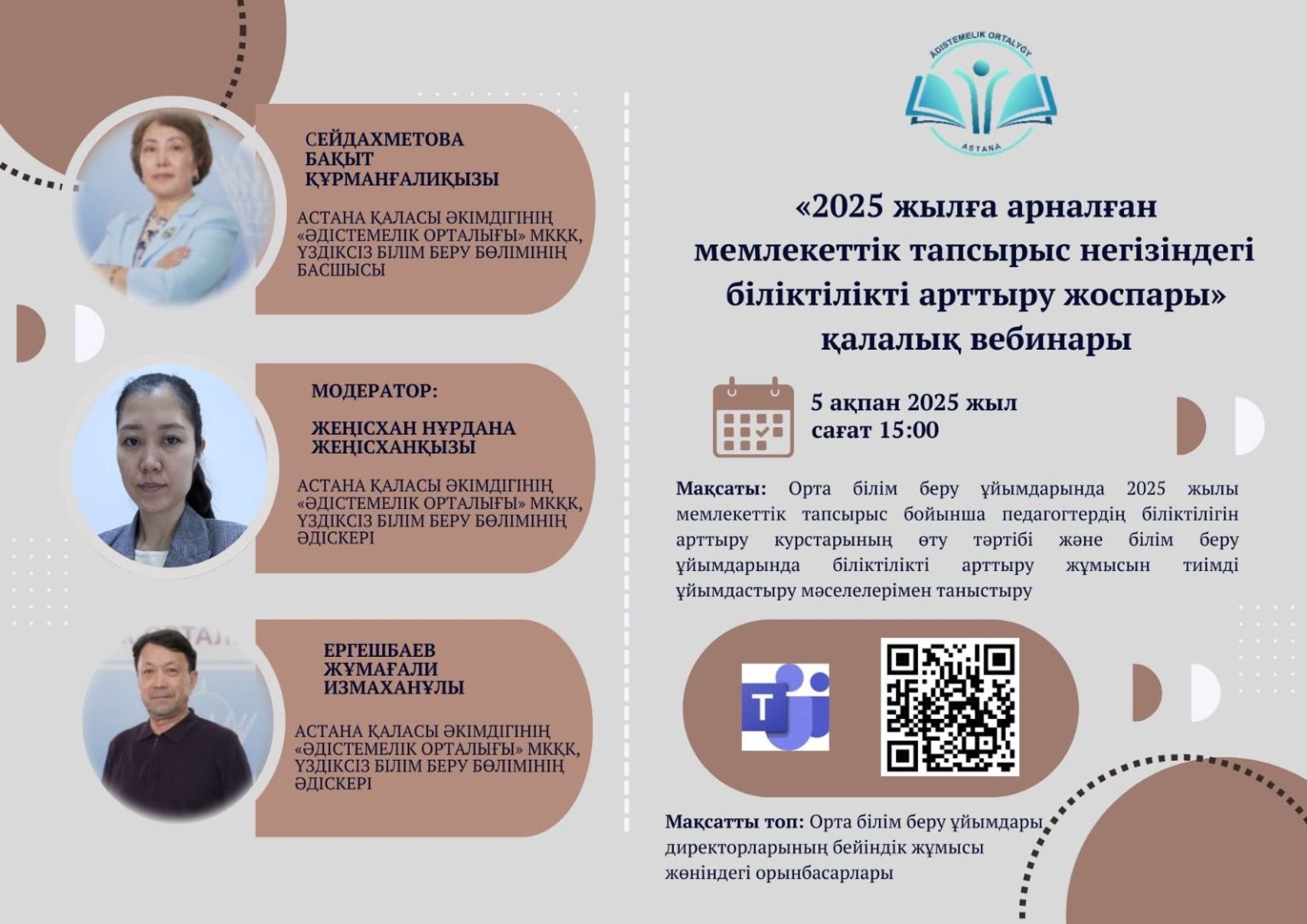 СЕЙДАХМЕТОВА БАҚЫТ ҚҰРМАНҒАЛИҚЫЗЫ

АСТАНА ҚАЛАСЫ ӘКІМДІГІНІҢ «ӘДІСТЕМЕЛІК ОРТАЛЫҒЫ» МКҚК, ҮЗДІКСІЗ БІЛІМ БЕРУ БӨЛІМІНІҢ БАСШЫСЫ

МОДЕРАТОР:

ЖЕҢІСХАН НҰРДАНА ЖЕҢІСХАНҚЫЗЫ

АСТАНА ҚАЛАСЫ ӘКІМДІГІНІҢ «ӘДІСТЕМЕЛІК ОРТАЛЫҒЫ» МКҚК, ҮЗДІКСІЗ БІЛІМ БЕРУ БӨЛІМІНІҢ ӘДІСКЕРІ

ЕРГЕШБАЕВ ЖҰМАҒАЛИ ИЗМАХАНҰЛЫ

АСТАНА ҚАЛАСЫ ӘКІМДІГІНІҢ «ӘДІСТЕМЕЛІК ОРТАЛЫҒЫ» МКҚК, ҮЗДІКСІЗ БІЛІМ БЕРУ БӨЛІМІНІҢ ӘДІСКЕРІ

ÁDISTEMELIK ORTALYGY
ASTANA

«2025 жылға арналған мемлекеттік тапсырыс негізіндегі біліктілікті арттыру жоспары» қалалық вебинары

5 ақпан 2025 жыл
сағат 15:00

Мақсаты: Орта білім беру ұйымдарында 2025 жылы мемлекеттік тапсырыс бойынша педагогтердің біліктілігін арттыру курстарының өту тәртібі және білім беру ұйымдарында біліктілікті арттыру жұмысын тиімді ұйымдастыру мәселелерімен таныстыру

T

Мақсатты топ: Орта білім беру ұйымдары директорларының бейіндік жұмысы жөніндегі орынбасарлары